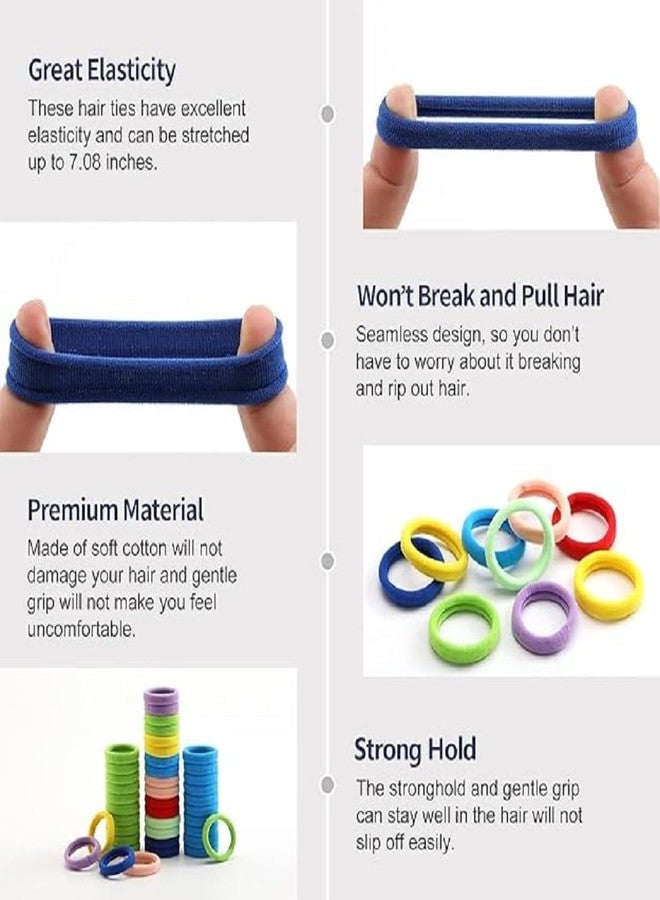 Great Elasticity

These hair ties have excellent elasticity and can be stretched up to 7.08 inches.

Won't Break and Pull Hair

Seamless design, so you don't have to worry about it breaking and rip out hair.

Premium Material

Made of soft cotton will not damage your hair and gentle grip will not make you feel uncomfortable.

Strong Hold

The stronghold and gentle grip can stay well in the hair will not slip off easily.